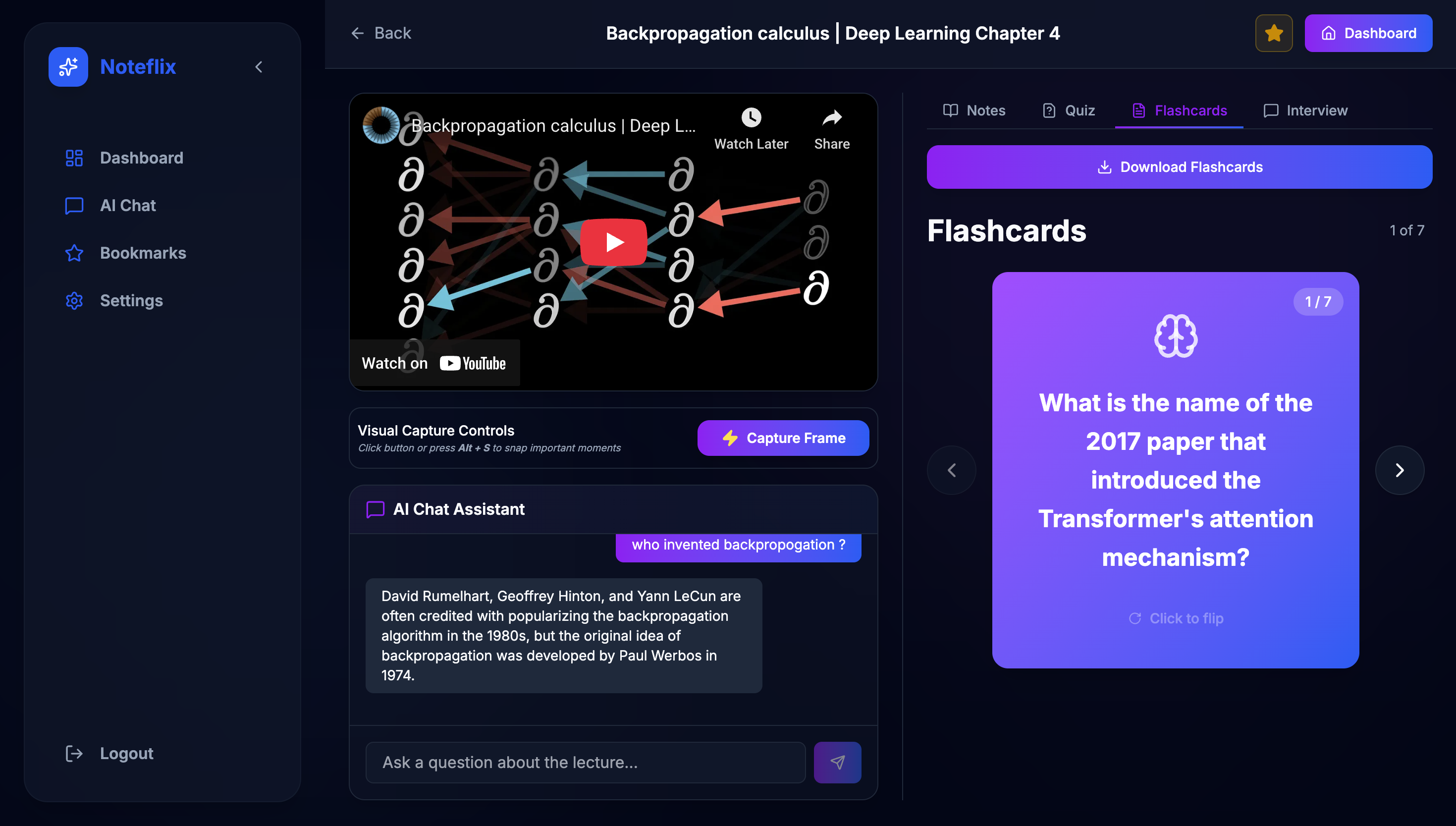 Noteflix

Dashboard
AI Chat
Bookmarks
Settings

Logout

Back
Backpropagation calculus | Deep Learning Chapter 4
Dashboard

Backpropagation calculus | Deep L...
Watch Later
Share
Watch on YouTube

Visual Capture Controls
Click button or press Alt + S to snap important moments
Capture Frame

AI Chat Assistant
who invented backpropogation ?
David Rumelhart, Geoffrey Hinton, and Yann LeCun are often credited with popularizing the backpropagation algorithm in the 1980s, but the original idea of backpropagation was developed by Paul Werbos in 1974.

Ask a question about the lecture...

Notes
Quiz
Flashcards
Interview

Download Flashcards

Flashcards
1 of 7

1 / 7
What is the name of the 2017 paper that introduced the Transformer's attention mechanism?
Click to flip